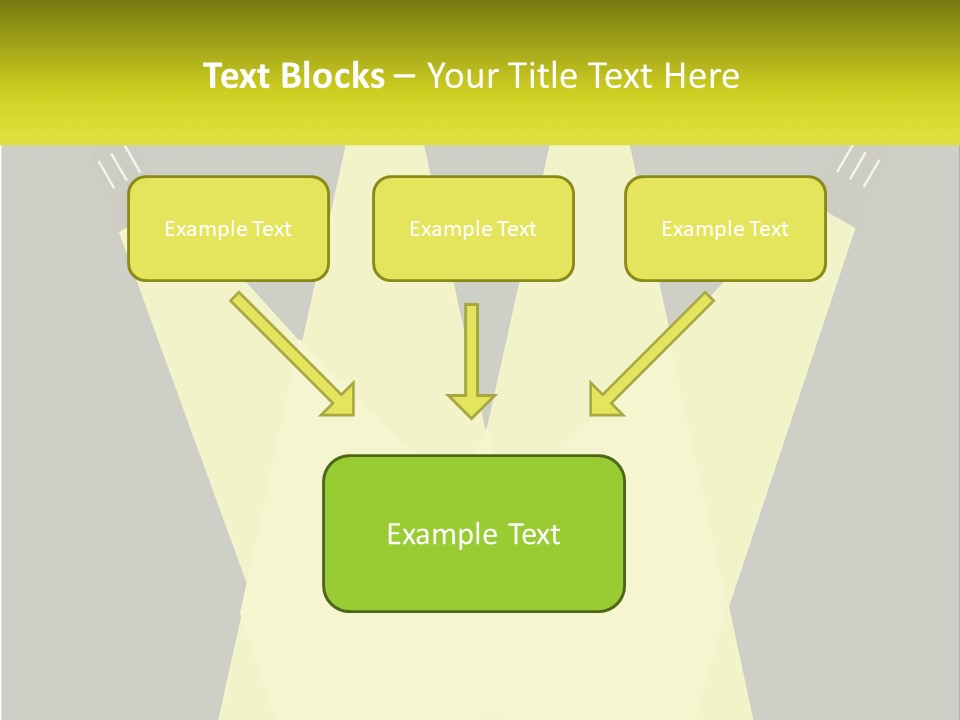 Text Blocks – Your Title Text Here

Example Text

Example Text

Example Text

Example Text